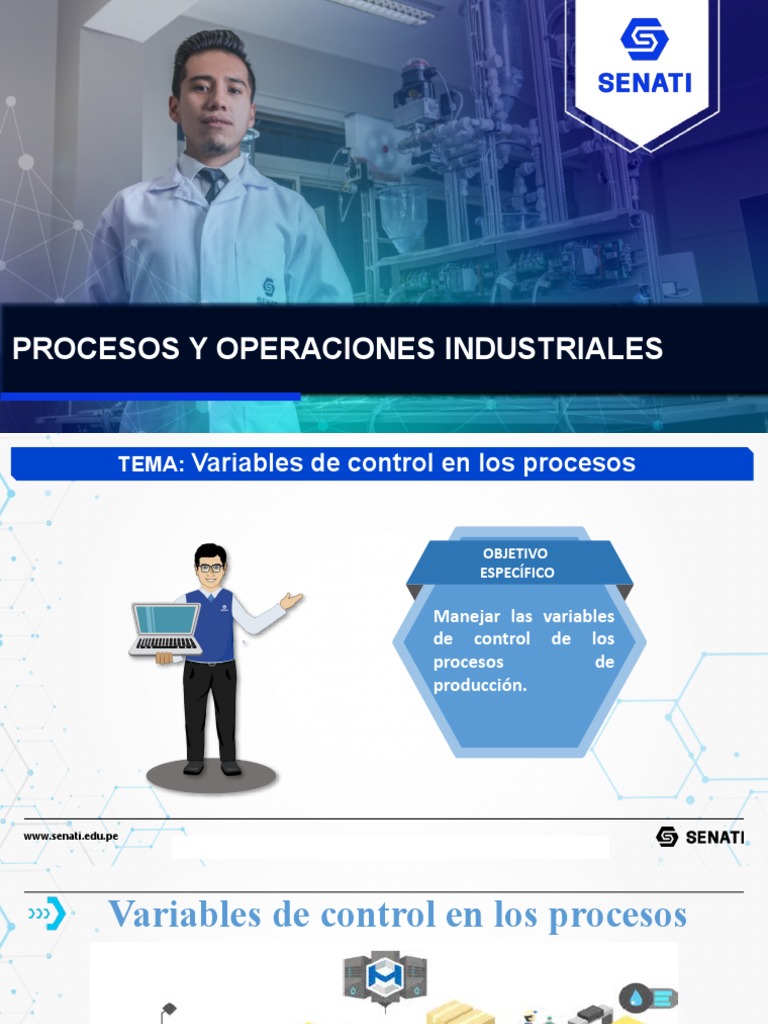 SENATI

PROCESOS Y OPERACIONES INDUSTRIALES

TEMA: Variables de control en los procesos

OBJETIVO ESPECÍFICO

Manejar las variables de control de los procesos de producción.

www.senati.edu.pe

SENATI

Variables de control en los procesos